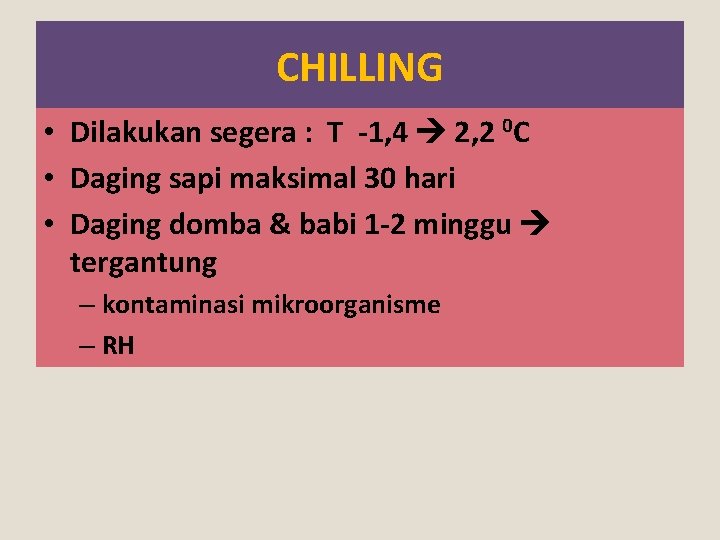 CHILLING

• Dilakukan segera : T -1,4 → 2,2 $^0$C
• Daging sapi maksimal 30 hari
• Daging domba & babi 1-2 minggu → tergantung
– kontaminasi mikroorganisme
– RH